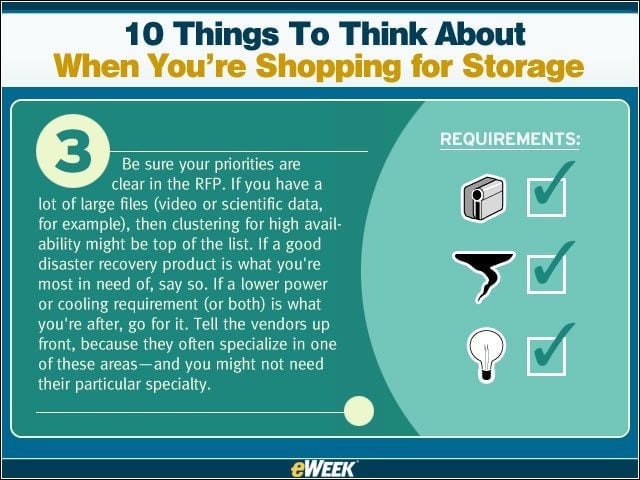 10 Things To Think About
When You're Shopping for Storage

3

Be sure your priorities are clear in the RFP. If you have a lot of large files (video or scientific data, for example), then clustering for high availability might be top of the list. If a good disaster recovery product is what you're most in need of, say so. If a lower power or cooling requirement (or both) is what you're after, go for it. Tell the vendors up front, because they often specialize in one of these areas—and you might not need their particular specialty.

REQUIREMENTS:

eWEEK